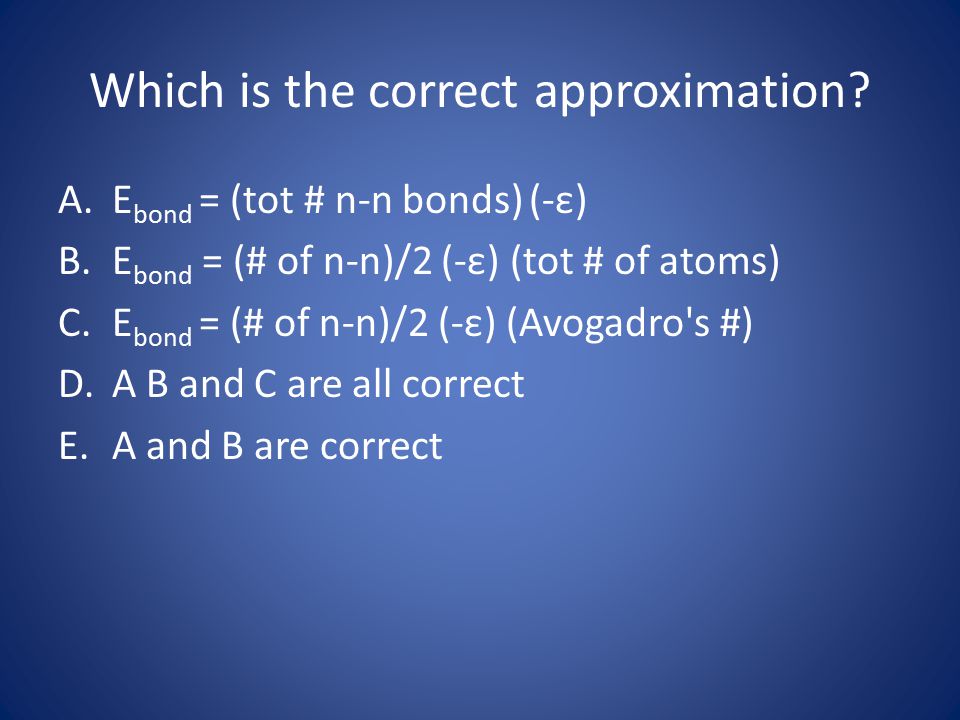 Which is the correct approximation?

A. $E_{bond}$ = (tot # n-n bonds) (-ε)
B. $E_{bond}$ = (# of n-n)/2 (-ε) (tot # of atoms)
C. $E_{bond}$ = (# of n-n)/2 (-ε) (Avogadro's #)
D. A B and C are all correct
E. A and B are correct